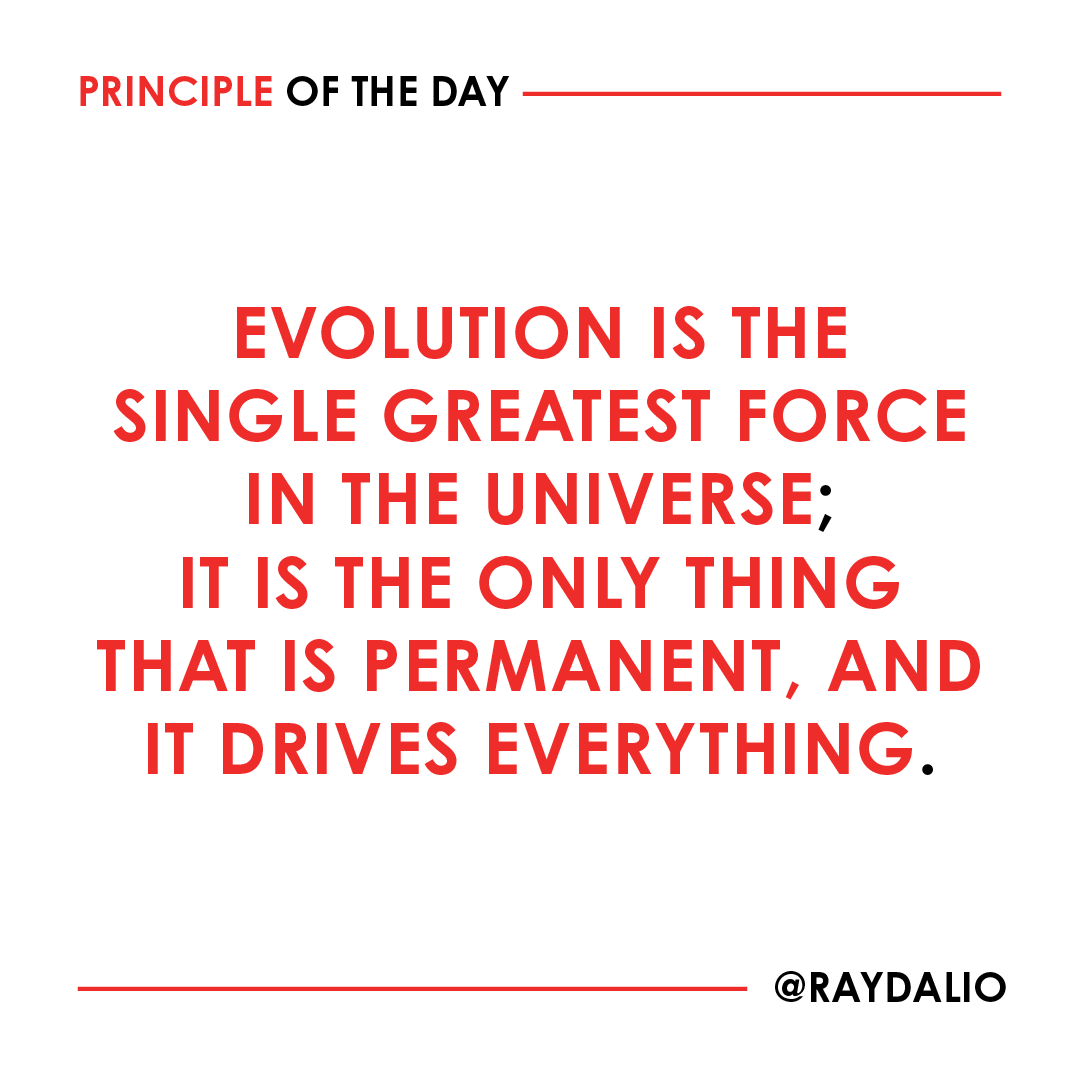 PRINCIPLE OF THE DAY

EVOLUTION IS THE SINGLE GREATEST FORCE IN THE UNIVERSE; IT IS THE ONLY THING THAT IS PERMANENT, AND IT DRIVES EVERYTHING.

@RAYDALIO